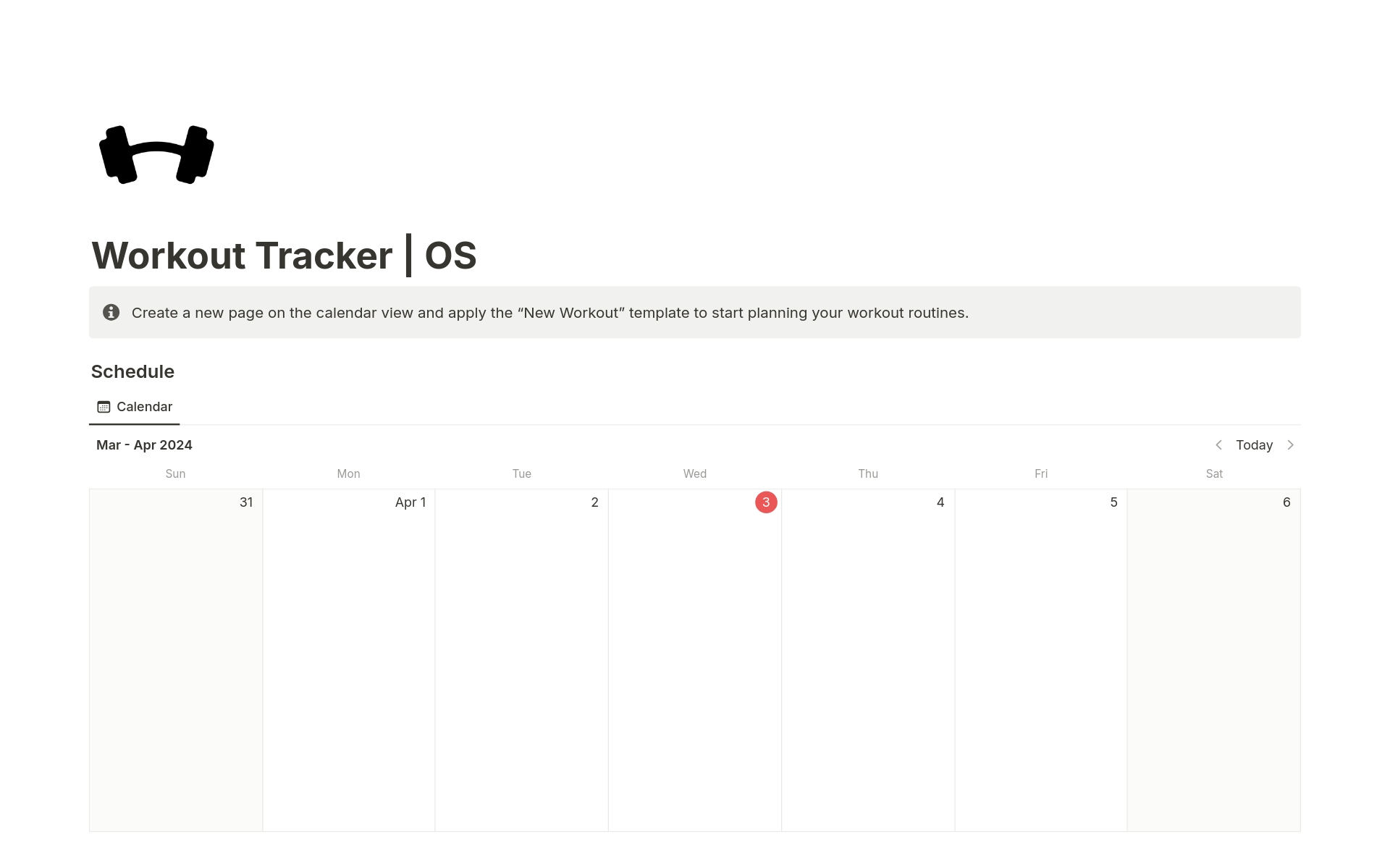 Workout Tracker | OS

Create a new page on the calendar view and apply the “New Workout” template to start planning your workout routines.

Schedule

Calendar

Mar - Apr 2024

Today

| Sun | Mon | Tue | Wed | Thu | Fri | Sat |
|---|---|---|---|---|---|---|
| 31 | Apr 1 | 2 | 3 | 4 | 5 | 6 |